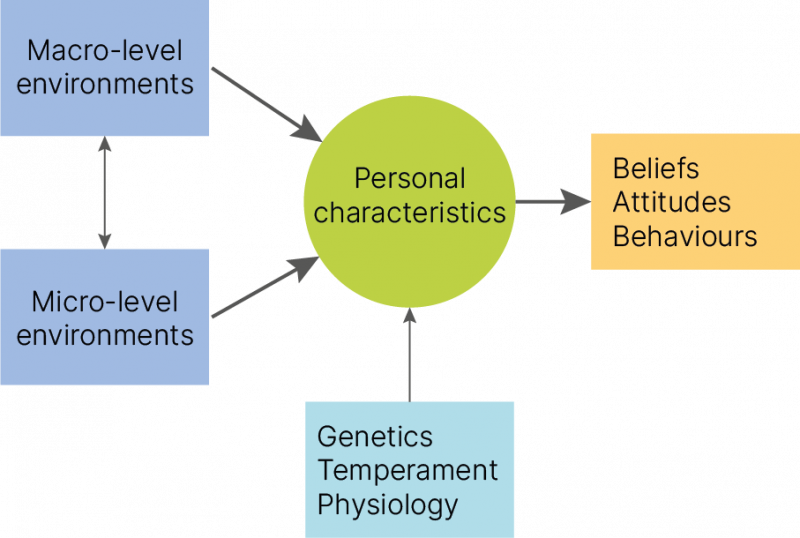 Macro-level environments

Micro-level environments

Personal characteristics

Beliefs
Attitudes
Behaviours

Genetics
Temperament
Physiology